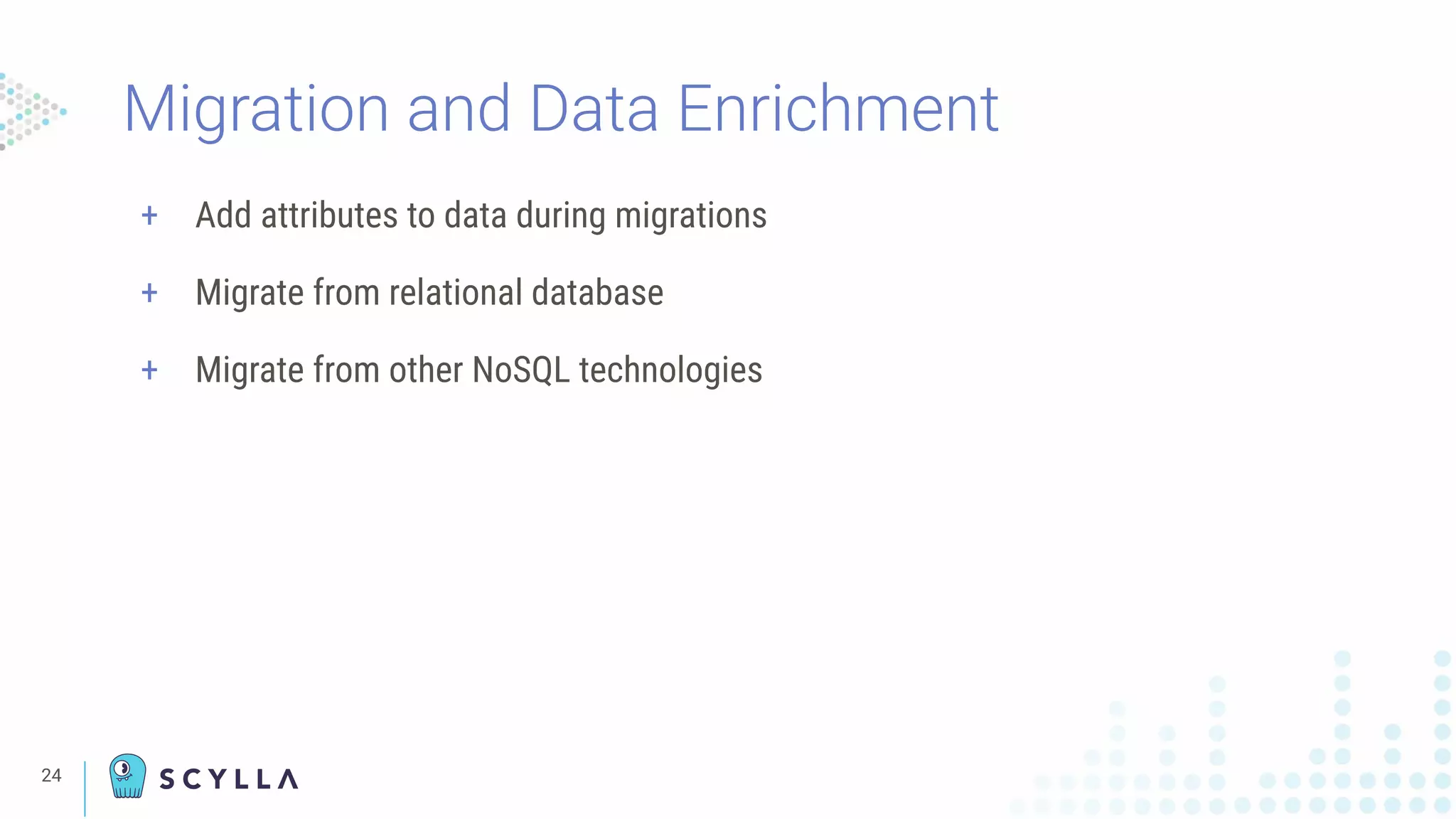 Migration and Data Enrichment

+ Add attributes to data during migrations

+ Migrate from relational database

+ Migrate from other NoSQL technologies

24 SCYLLA